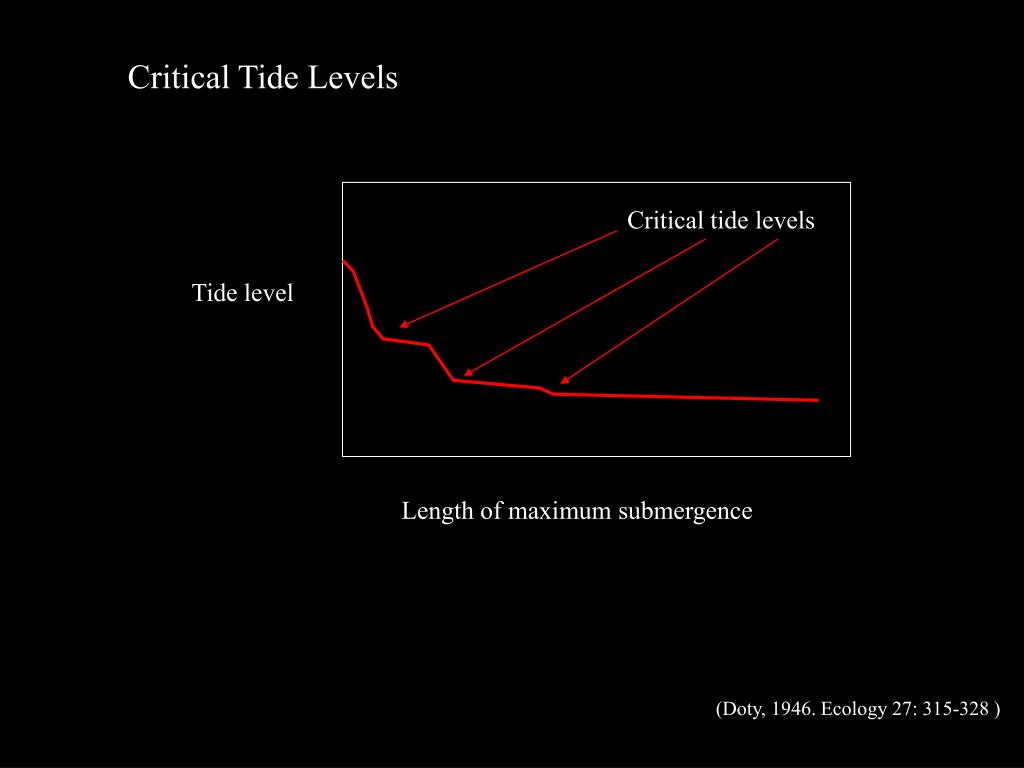 Critical Tide Levels

Critical tide levels

Tide level

Length of maximum submergence

(Doty, 1946. Ecology 27: 315-328 )